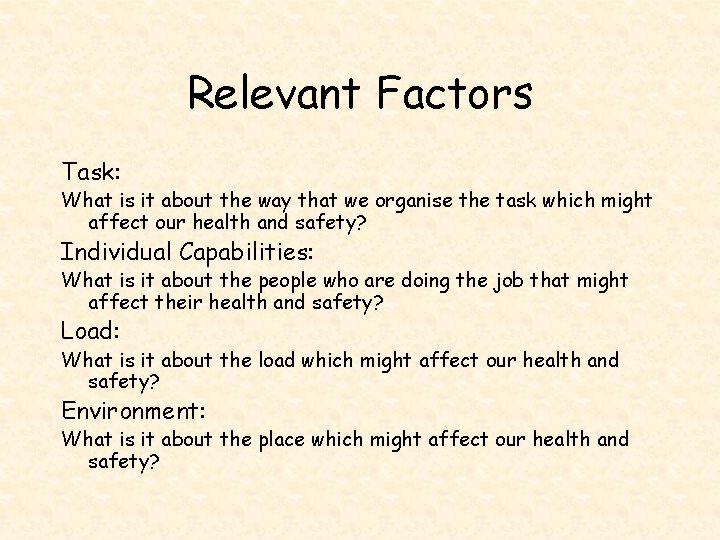 Relevant Factors

Task:

What is it about the way that we organise the task which might affect our health and safety?

Individual Capabilities:

What is it about the people who are doing the job that might affect their health and safety?

Load:

What is it about the load which might affect our health and safety?

Environment:

What is it about the place which might affect our health and safety?